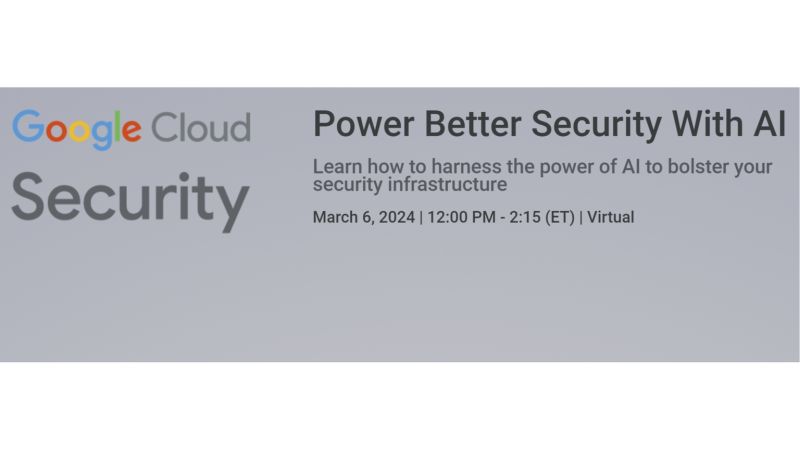 Google Cloud
Security

Power Better Security With AI

Learn how to harness the power of AI to bolster your security infrastructure

March 6, 2024 | 12:00 PM - 2:15 (ET) | Virtual